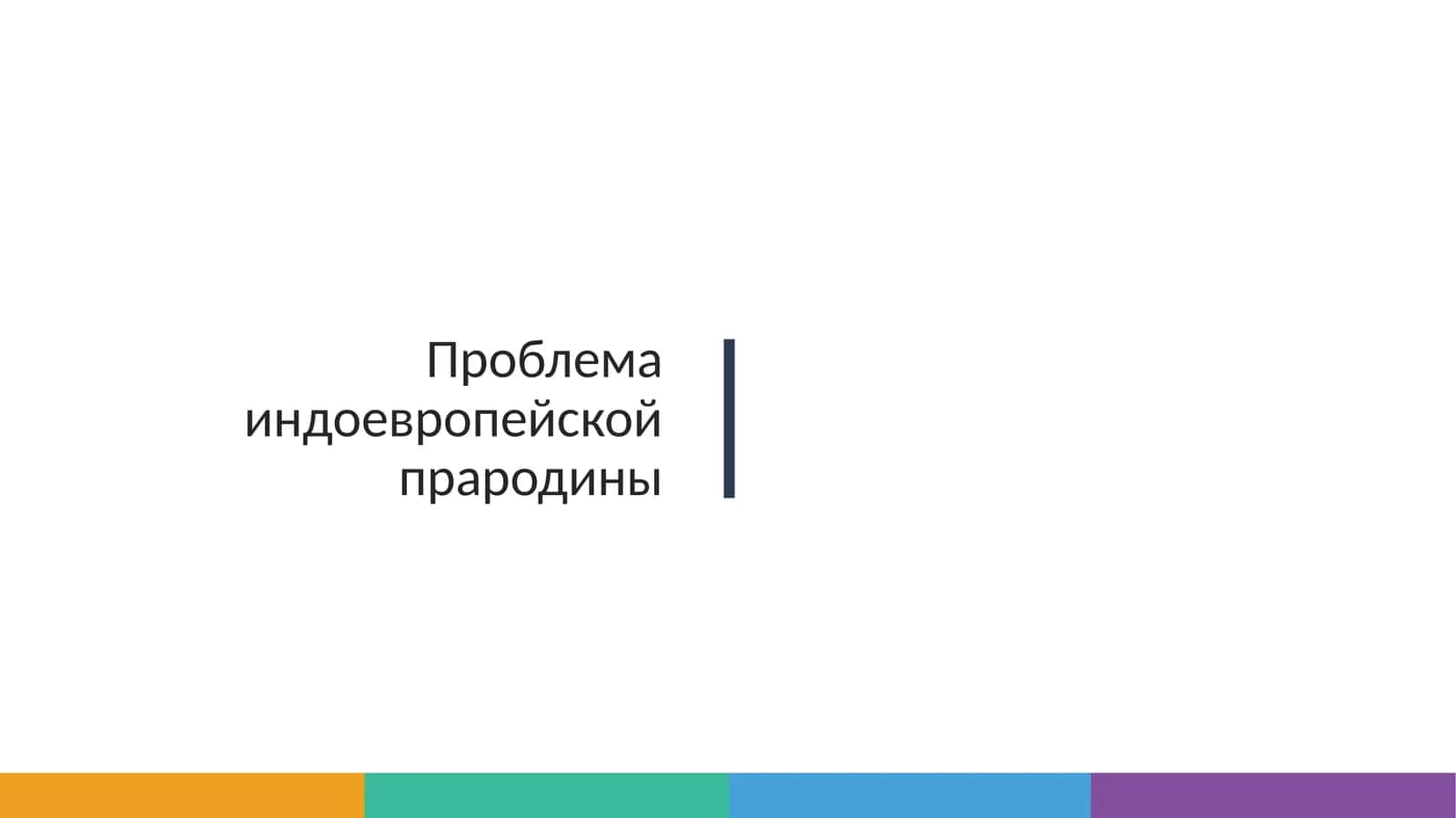 Проблема индоевропейской прародины